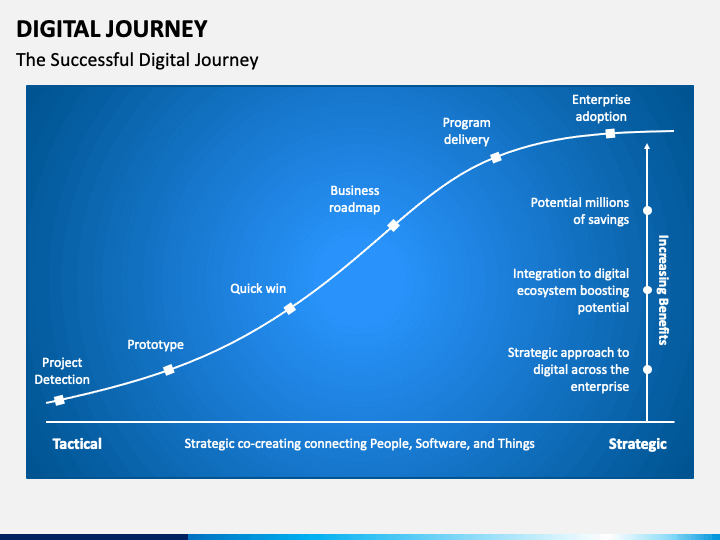 DIGITAL JOURNEY

The Successful Digital Journey

Project Detection

Prototype

Quick win

Business roadmap

Program delivery

Enterprise adoption

Potential millions of savings

Integration to digital ecosystem boosting potential

Strategic approach to digital across the enterprise

Increasing Benefits

Tactical

Strategic co-creating connecting People, Software, and Things

Strategic